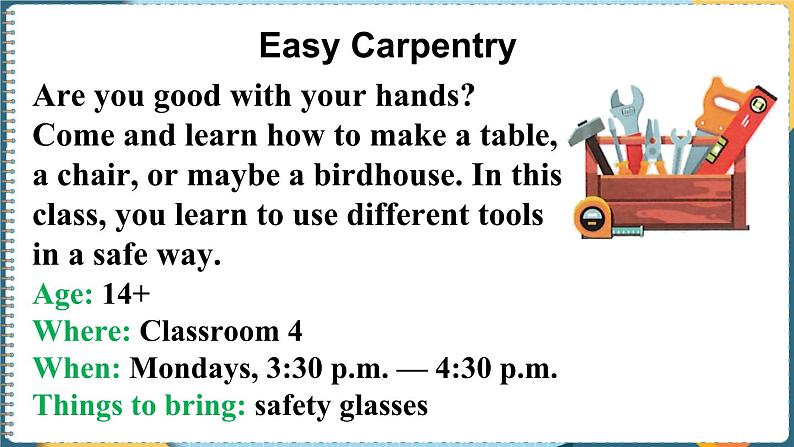 Easy Carpentry

Are you good with your hands? Come and learn how to make a table, a chair, or maybe a birdhouse. In this class, you learn to use different tools in a safe way.

Age: 14+
Where: Classroom 4
When: Mondays, 3:30 p.m. — 4:30 p.m.
Things to bring: safety glasses